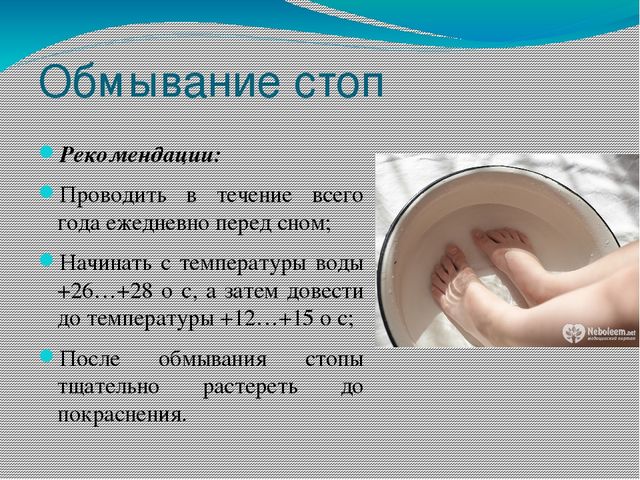 Обмывание стоп

Рекомендации:

Проводить в течение всего года ежедневно перед сном;

Начинать с температуры воды +26…+28 о с, а затем довести до температуры +12…+15 о с;

После обмывания стопы тщательно растереть до покраснения.

Neboleem.net
медицинский портал